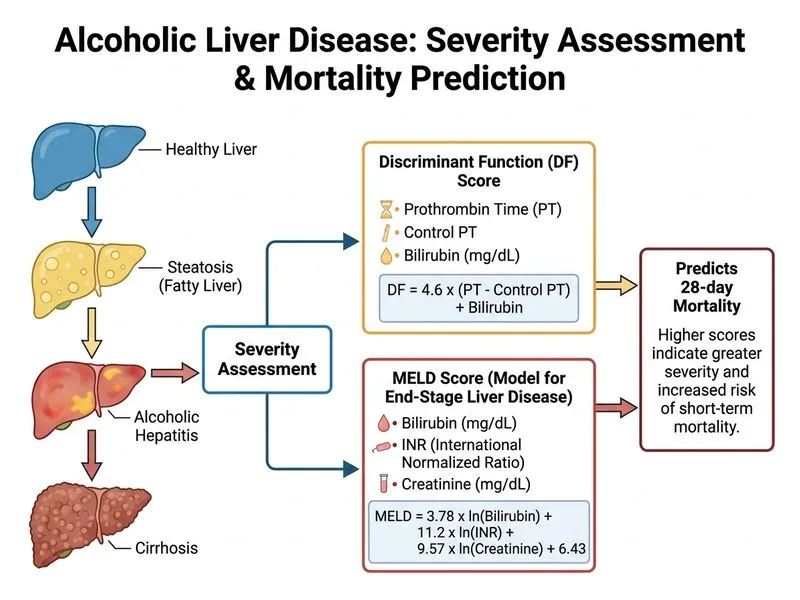 Alcoholic Liver Disease: Severity Assessment & Mortality Prediction

Healthy Liver

Steatosis (Fatty Liver)

Alcoholic Hepatitis

Cirrhosis

Severity Assessment

Discriminant Function (DF) Score

• Prothrombin Time (PT)
• Control PT
• Bilirubin (mg/dL)

DF = 4.6 x (PT - Control PT) + Bilirubin

MELD Score (Model for End-Stage Liver Disease)

• Bilirubin (mg/dL)
• INR (International Normalized Ratio)
• Creatinine (mg/dL)

MELD = 3.78 x ln(Bilirubin) + 11.2 x ln(INR) + 9.57 x ln(Creatinine) + 6.43

Predicts 28-day Mortality

Higher scores indicate greater severity and increased risk of short-term mortality.